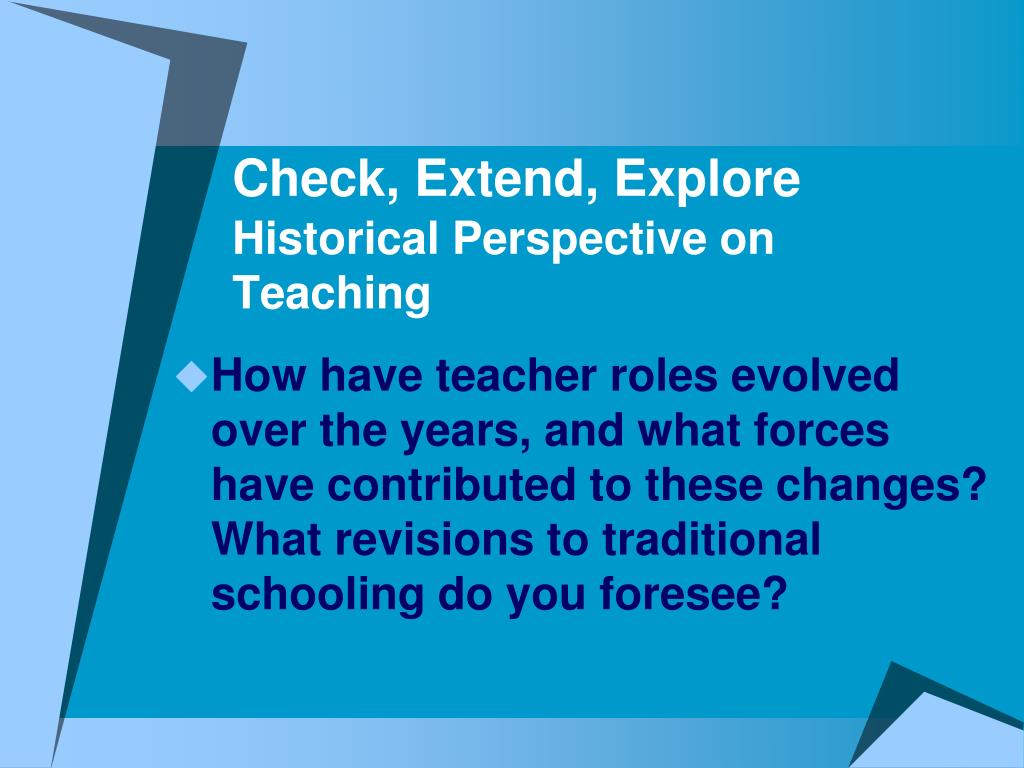 Check, Extend, Explore
Historical Perspective on Teaching

How have teacher roles evolved over the years, and what forces have contributed to these changes? What revisions to traditional schooling do you foresee?